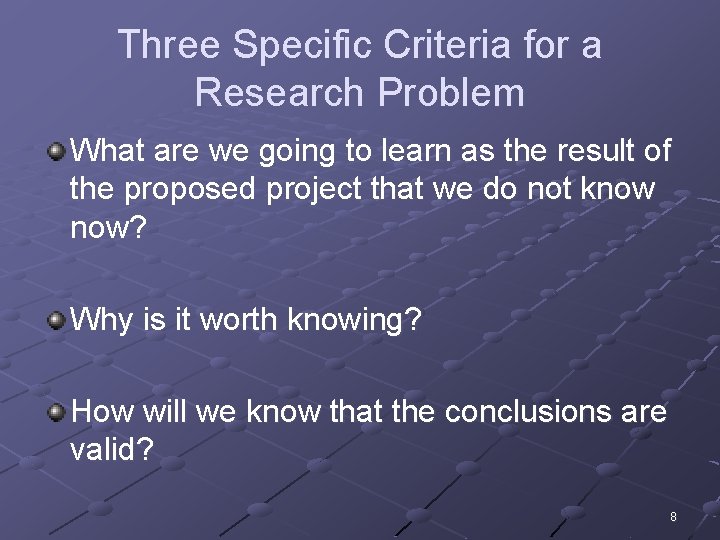 Three Specific Criteria for a Research Problem

What are we going to learn as the result of the proposed project that we do not know now?

Why is it worth knowing?

How will we know that the conclusions are valid?

8